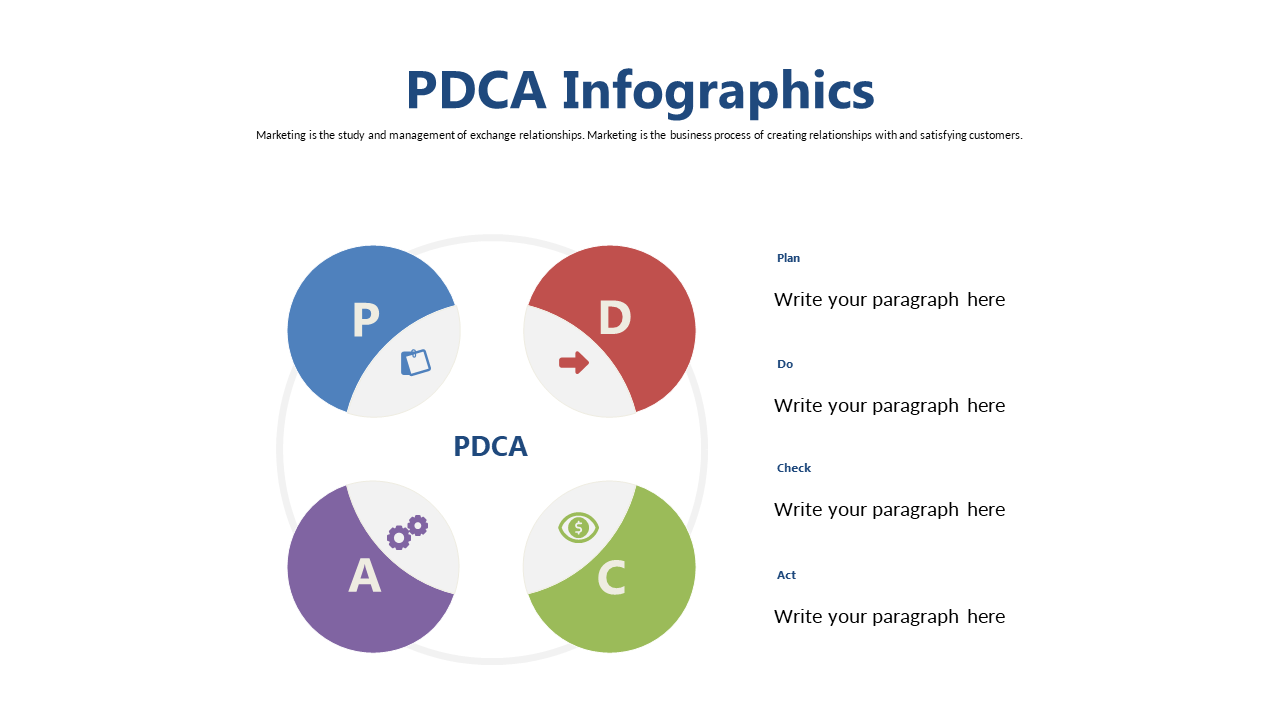 PDCA Infographics

Marketing is the study and management of exchange relationships. Marketing is the business process of creating relationships with and satisfying customers.

P

D

PDCA

A

C

Plan

Write your paragraph here

Do

Write your paragraph here

Check

Write your paragraph here

Act

Write your paragraph here